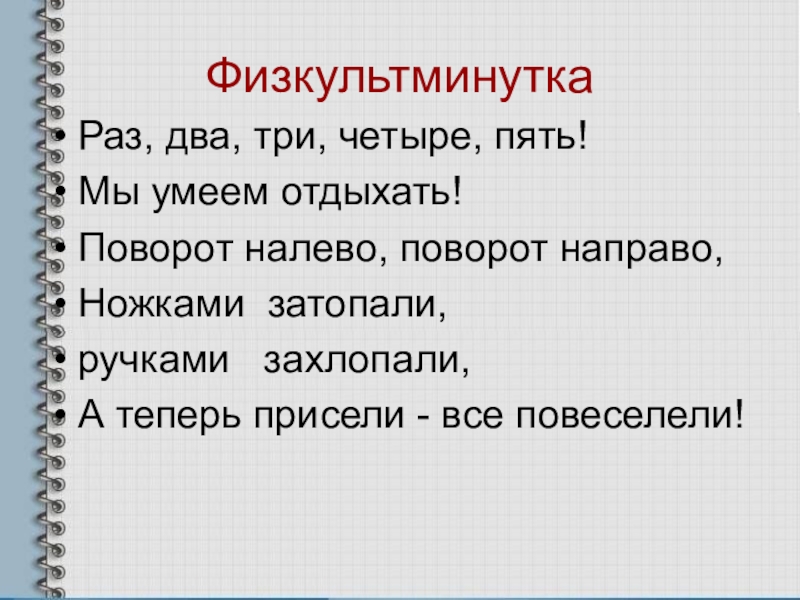 Физкультминутка

• Раз, два, три, четыре, пять!
• Мы умеем отдыхать!
• Поворот налево, поворот направо,
• Ножками затопали,
• ручками захлопали,
• А теперь присели - все повеселели!